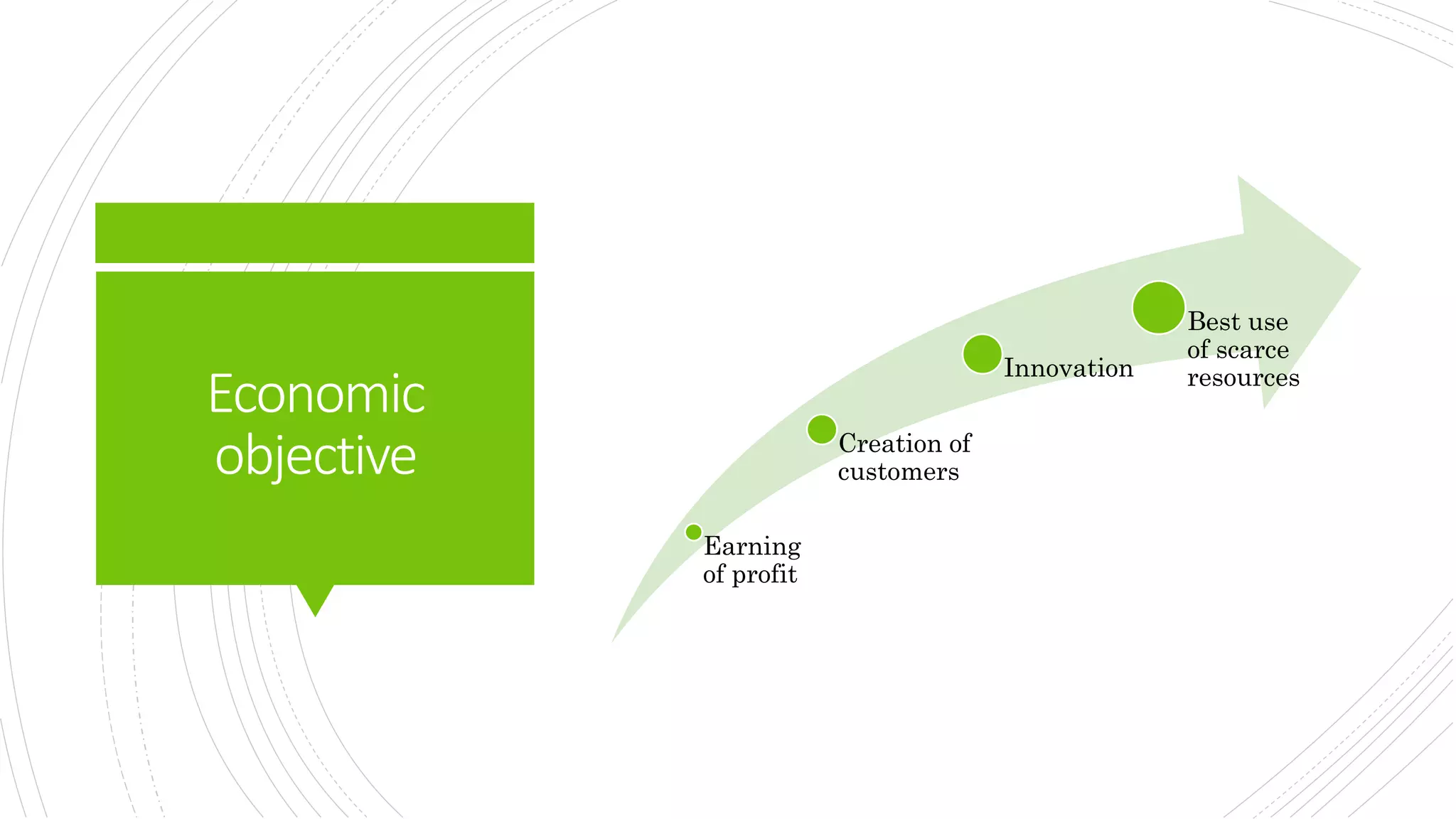 Economic objective

Earning of profit

Creation of customers

Innovation

Best use of scarce resources